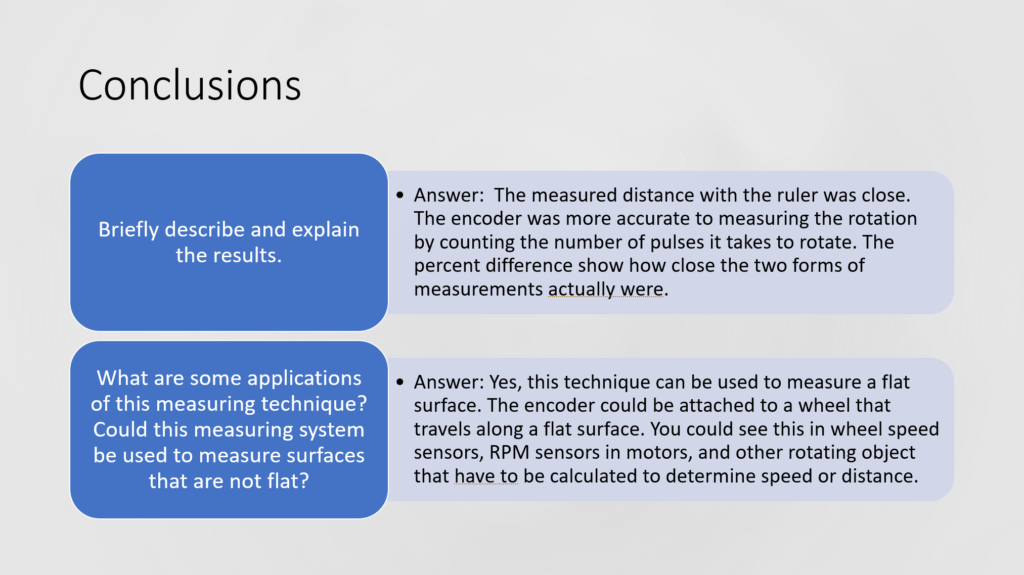 Conclusions

Briefly describe and explain the results.

• Answer: The measured distance with the ruler was close. The encoder was more accurate to measuring the rotation by counting the number of pulses it takes to rotate. The percent difference show how close the two forms of measurements actually were.

What are some applications of this measuring technique? Could this measuring system be used to measure surfaces that are not flat?

• Answer: Yes, this technique can be used to measure a flat surface. The encoder could be attached to a wheel that travels along a flat surface. You could see this in wheel speed sensors, RPM sensors in motors, and other rotating object that have to be calculated to determine speed or distance.